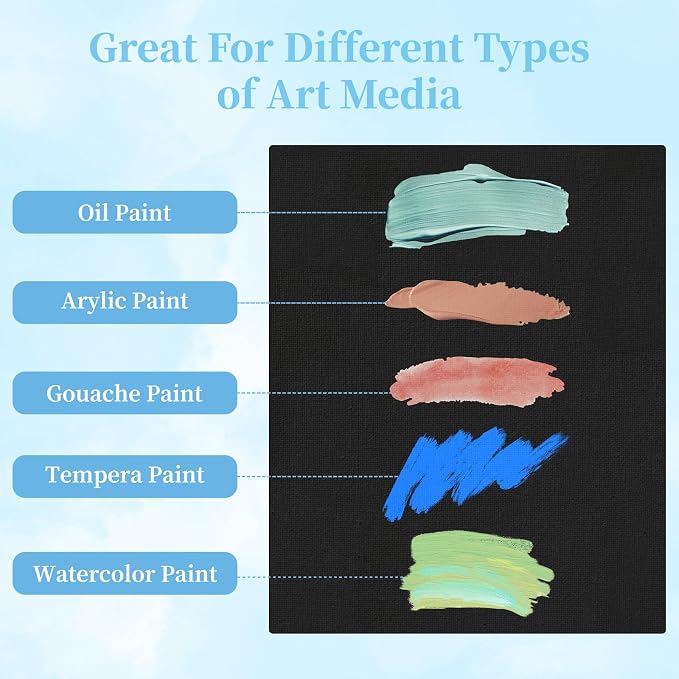 Great For Different Types of Art Media

Oil Paint

Arylic Paint

Gouache Paint

Tempera Paint

Watercolor Paint